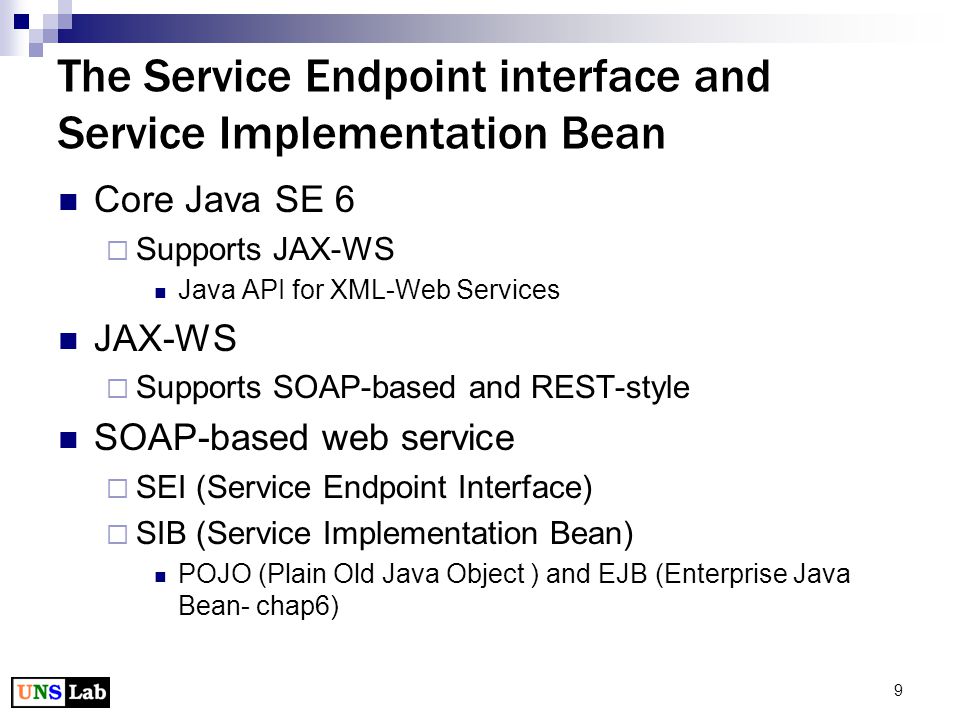 The Service Endpoint interface and Service Implementation Bean

Core Java SE 6
Supports JAX-WS
Java API for XML-Web Services

JAX-WS
Supports SOAP-based and REST-style

SOAP-based web service
SEI (Service Endpoint Interface)
SIB (Service Implementation Bean)
POJO (Plain Old Java Object ) and EJB (Enterprise Java Bean- chap6)

UNS Lab

9